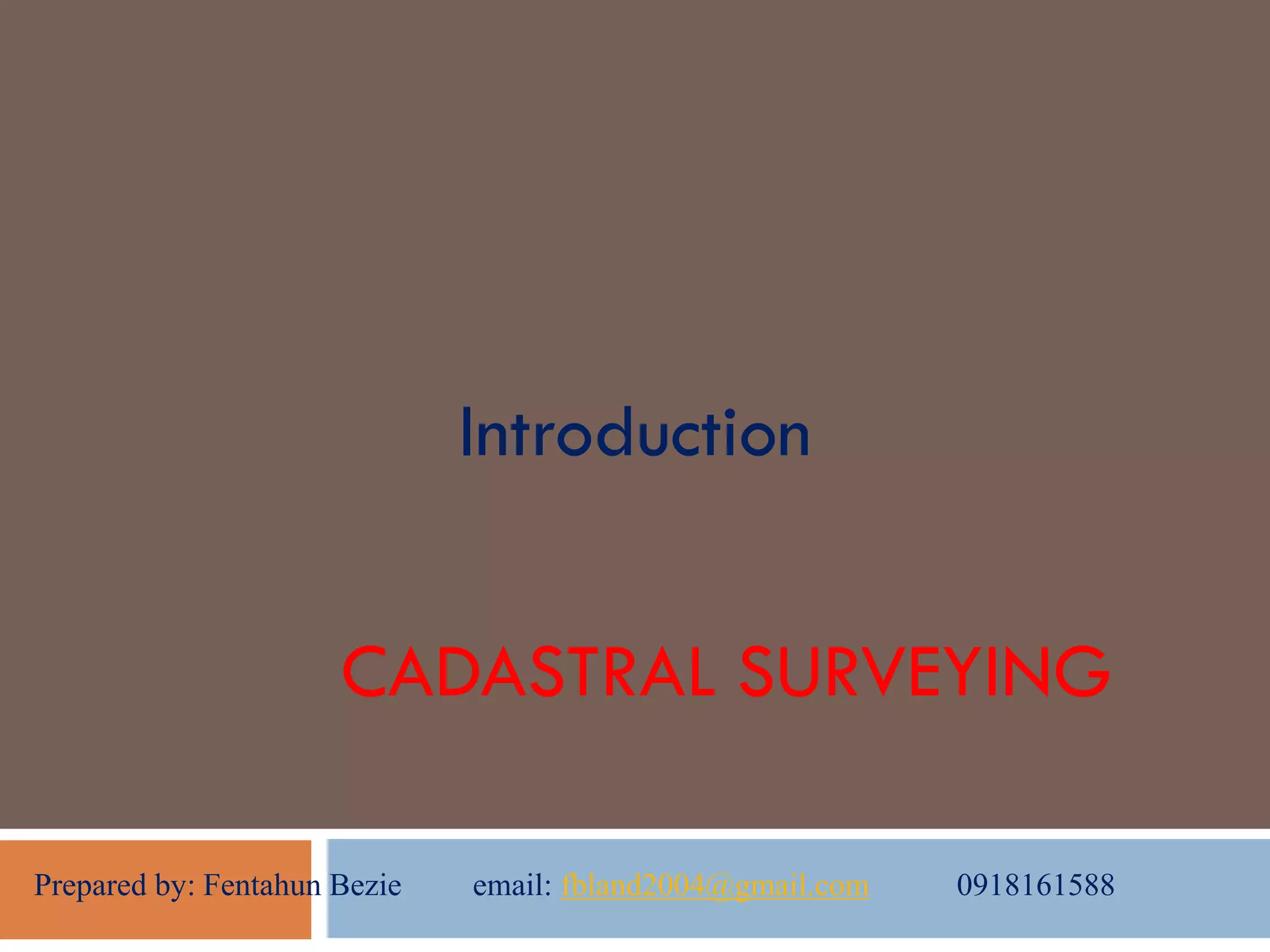 Introduction

CADASTRAL SURVEYING

Prepared by: Fentahun Bezie email: fbland2004@gmail.com 0918161588